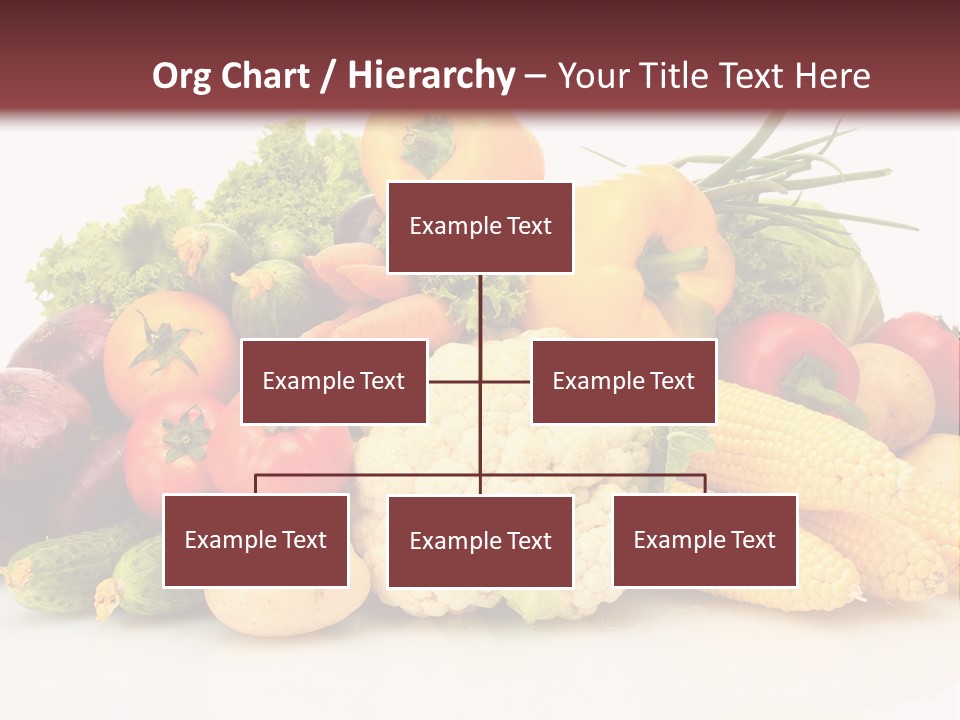 Org Chart / Hierarchy – Your Title Text Here

Example Text

Example Text

Example Text

Example Text

Example Text

Example Text